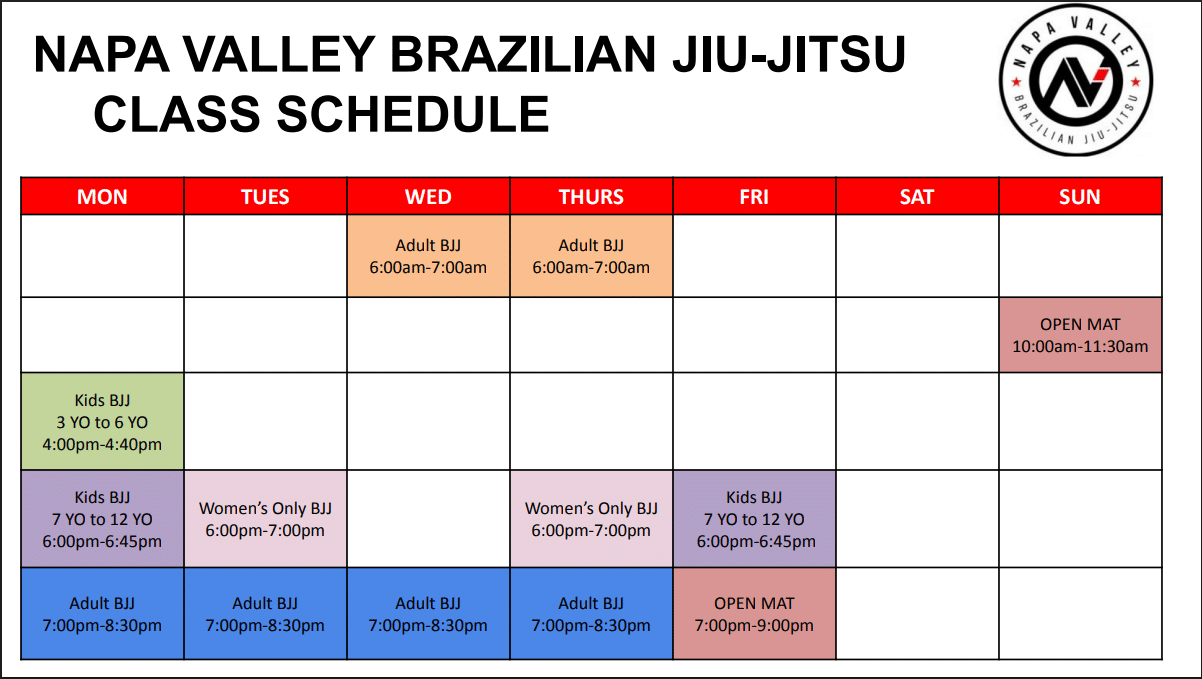 NAPA VALLEY BRAZILIAN JIU-JITSU
CLASS SCHEDULE

NAPA VALLEY
BRAZILIAN JIU-JITSU

| MON | TUES | WED | THURS | FRI | SAT | SUN |
|---|---|---|---|---|---|---|
| | | Adult BJJ 6:00am-7:00am | Adult BJJ 6:00am-7:00am | | | |
| | | | | | | OPEN MAT 10:00am-11:30am |
| Kids BJJ 3 YO to 6 YO 4:00pm-4:40pm | | | | | | |
| Kids BJJ 7 YO to 12 YO 6:00pm-6:45pm | Women's Only BJJ 6:00pm-7:00pm | | Women's Only BJJ 6:00pm-7:00pm | Kids BJJ 7 YO to 12 YO 6:00pm-6:45pm | | |
| Adult BJJ 7:00pm-8:30pm | Adult BJJ 7:00pm-8:30pm | Adult BJJ 7:00pm-8:30pm | Adult BJJ 7:00pm-8:30pm | OPEN MAT 7:00pm-9:00pm | | |